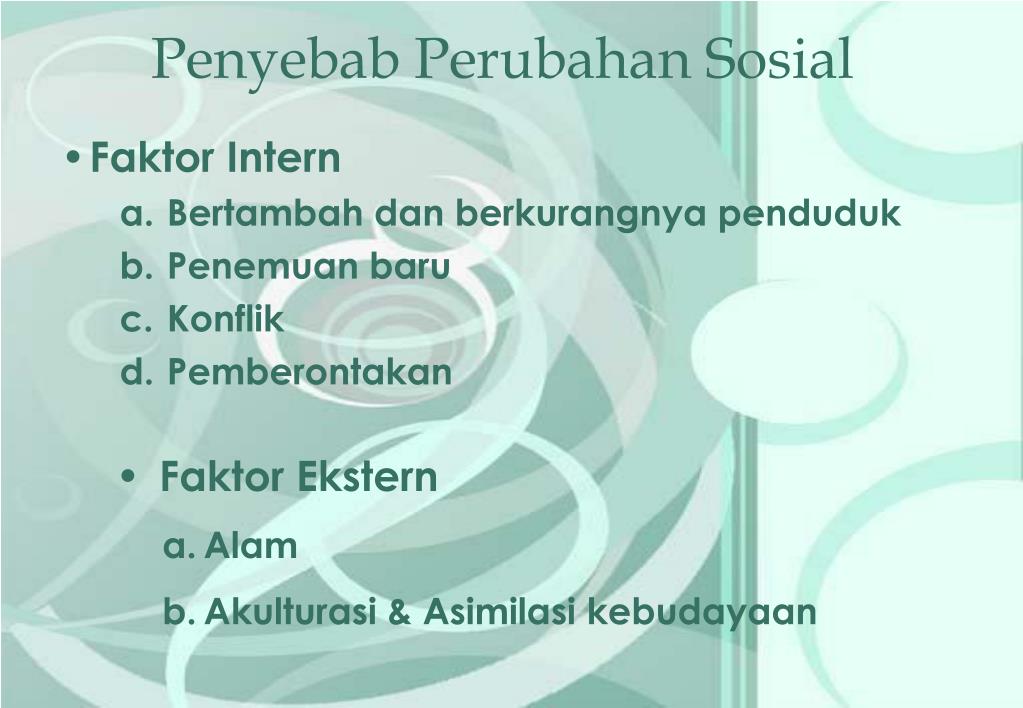 Penyebab Perubahan Sosial

• Faktor Intern

a. Bertambah dan berkurangnya penduduk
b. Penemuan baru
c. Konflik
d. Pemberontakan

• Faktor Ekstern

a. Alam
b. Akulturasi & Asimilasi kebudayaan